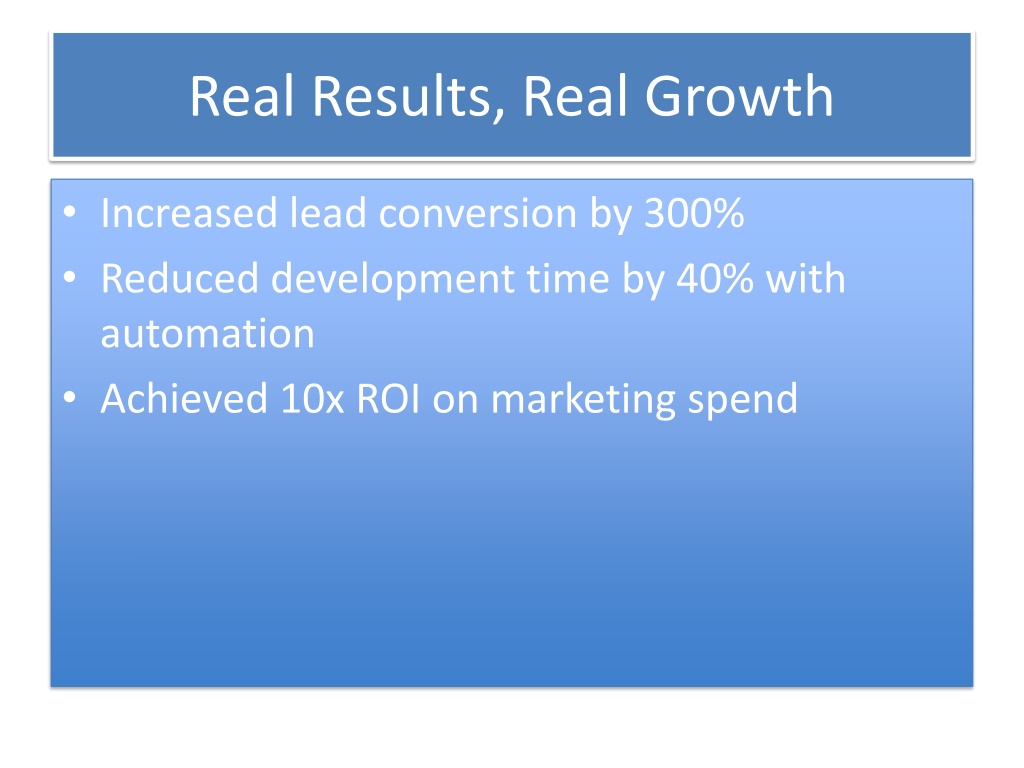 Real Results, Real Growth

• Increased lead conversion by 300%
• Reduced development time by 40% with automation
• Achieved 10x ROI on marketing spend